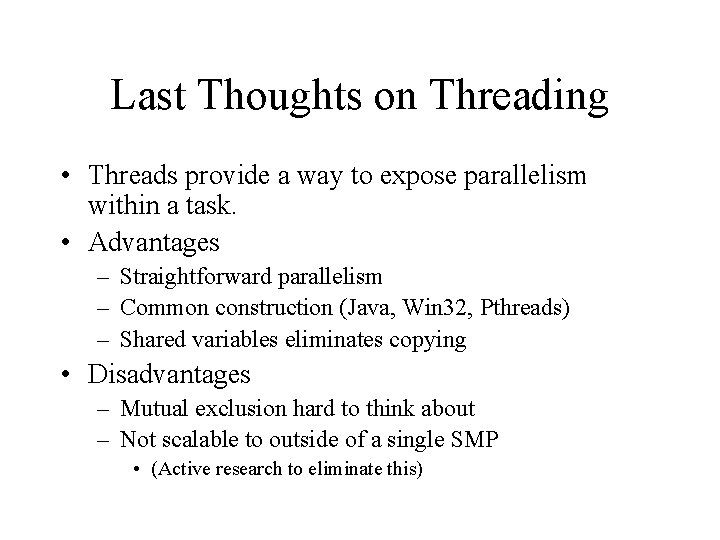 Last Thoughts on Threading

• Threads provide a way to expose parallelism within a task.
• Advantages
– Straightforward parallelism
– Common construction (Java, Win32, Pthreads)
– Shared variables eliminates copying
• Disadvantages
– Mutual exclusion hard to think about
– Not scalable to outside of a single SMP
• (Active research to eliminate this)